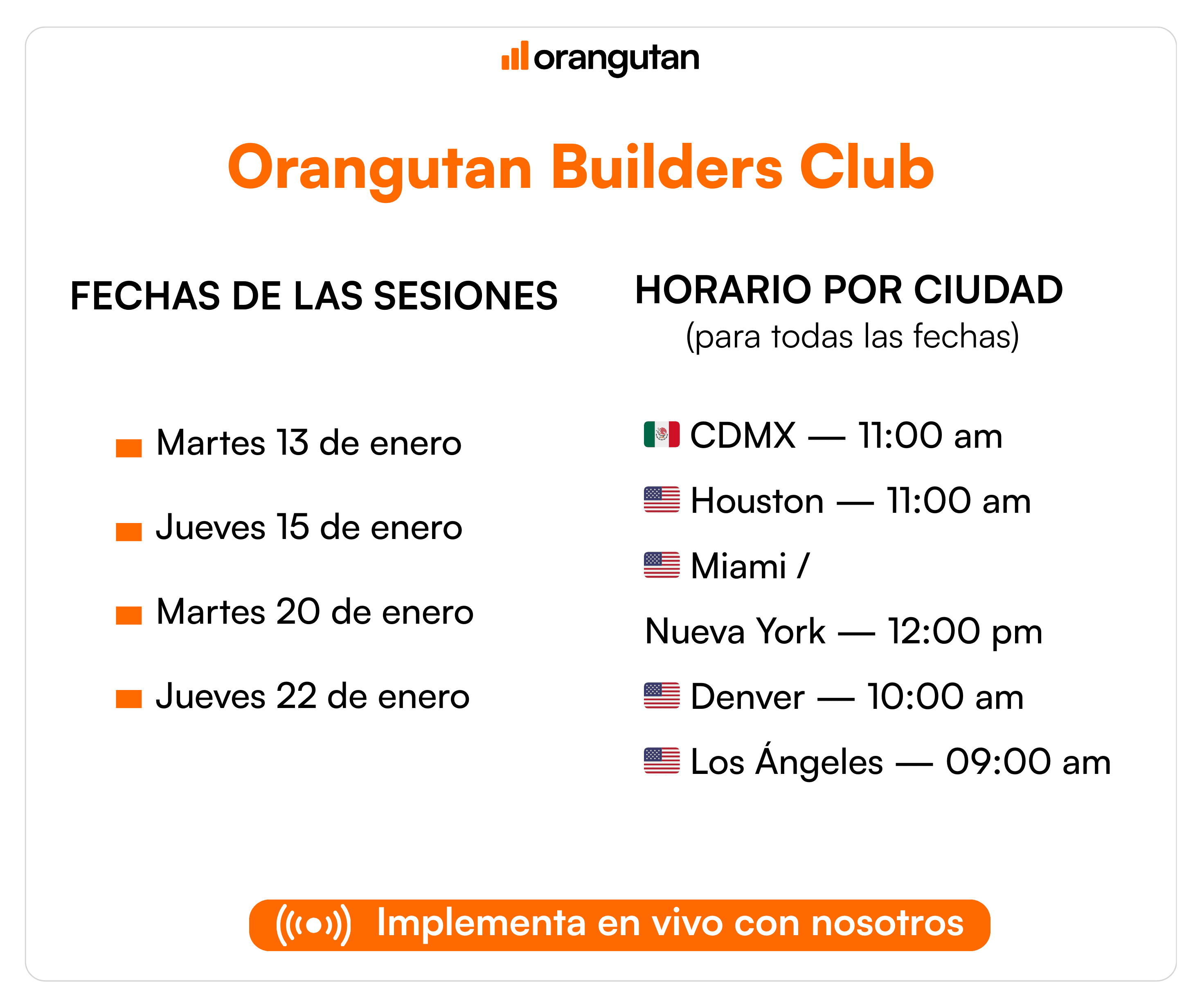 orangutan

Orangutan Builders Club

FECHAS DE LAS SESIONES

Martes 13 de enero

Jueves 15 de enero

Martes 20 de enero

Jueves 22 de enero

HORARIO POR CIUDAD
(para todas las fechas)

CDMX — 11:00 am

Houston — 11:00 am

Miami /
Nueva York — 12:00 pm

Denver — 10:00 am

Los Ángeles — 09:00 am

Implementa en vivo con nosotros